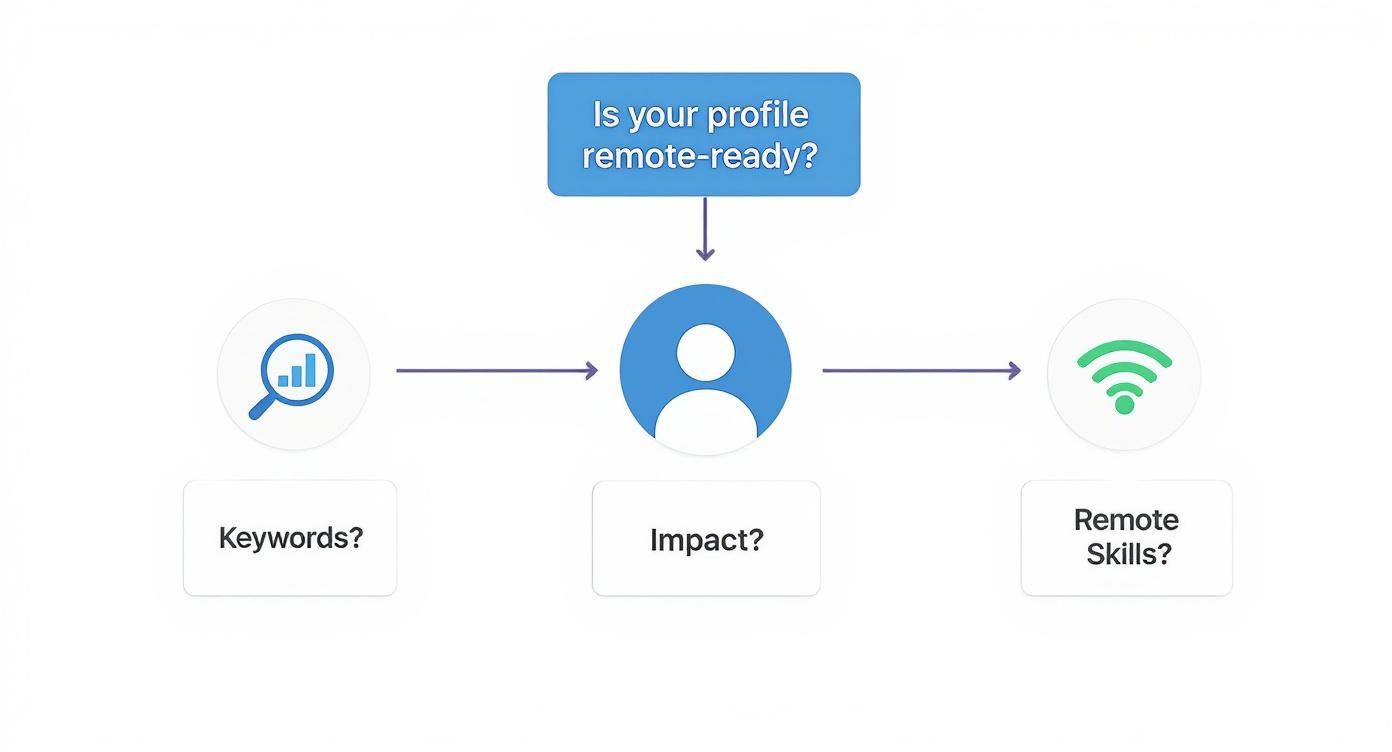 Is your profile remote-ready?

Keywords?

Impact?

Remote Skills?